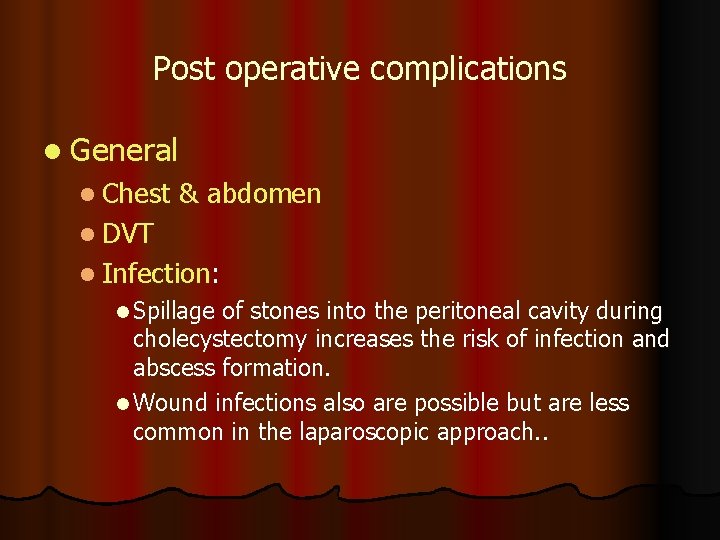 Post operative complications

- General
  - Chest & abdomen
  - DVT
  - Infection:
    - Spillage of stones into the peritoneal cavity during cholecystectomy increases the risk of infection and abscess formation.
    - Wound infections also are possible but are less common in the laparoscopic approach..